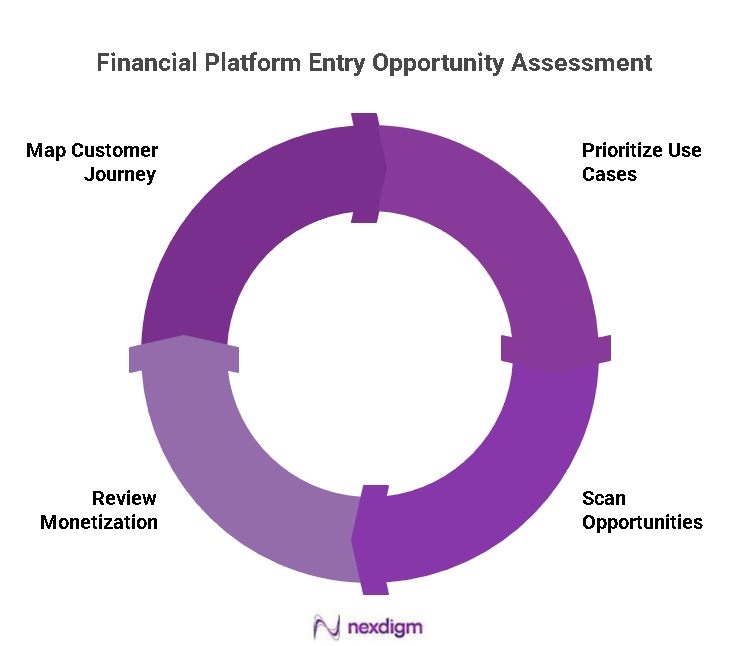 Financial Platform Entry Opportunity Assessment

Map Customer Journey

Prioritize Use Cases

Scan Opportunities

Review Monetization

nexdigm